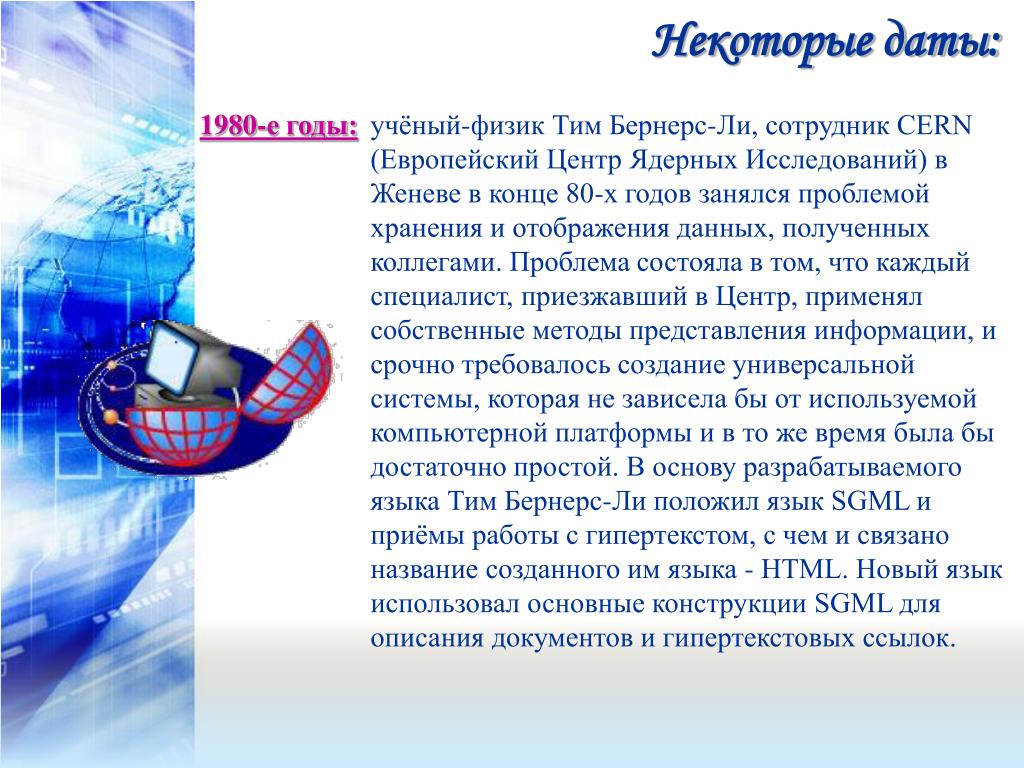 Некоторые даты:

1980-е годы: учёный-физик Тим Бернерс-Ли, сотрудник CERN (Европейский Центр Ядерных Исследований) в Женеве в конце 80-х годов занялся проблемой хранения и отображения данных, полученных коллегами. Проблема состояла в том, что каждый специалист, приезжавший в Центр, применял собственные методы представления информации, и срочно требовалось создание универсальной системы, которая не зависела бы от используемой компьютерной платформы и в то же время была бы достаточно простой. В основу разрабатываемого языка Тим Бернерс-Ли положил язык SGML и приёмы работы с гипертекстом, с чем и связано название созданного им языка - HTML. Новый язык использовал основные конструкции SGML для описания документов и гипертекстовых ссылок.